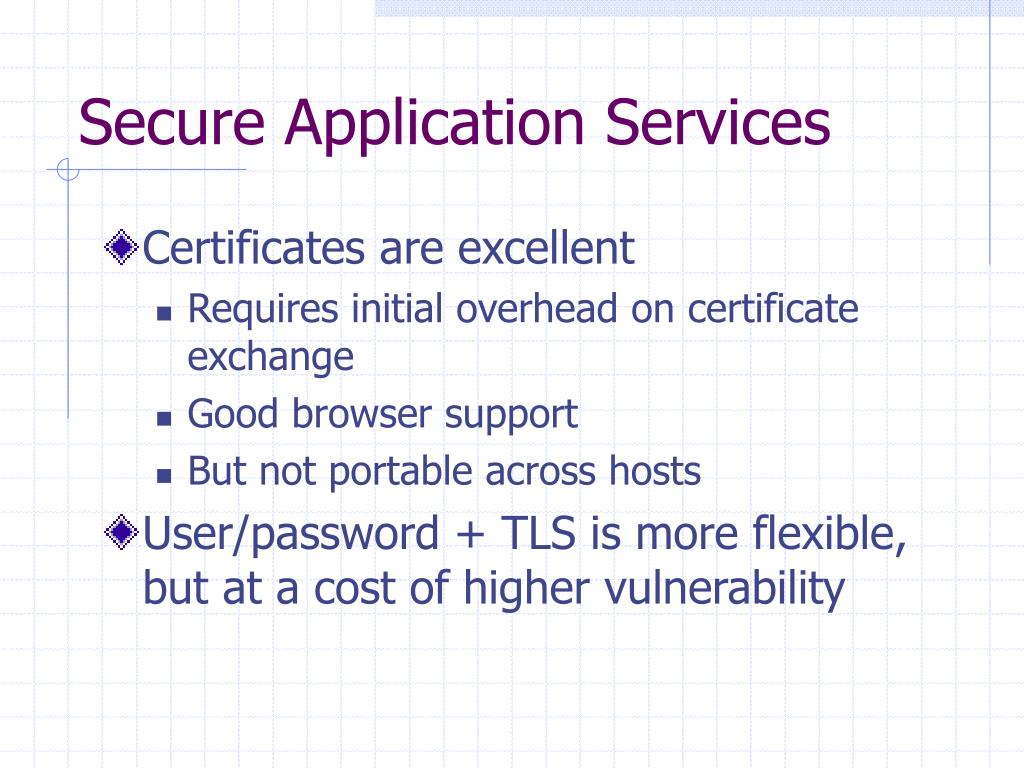 Secure Application Services

Certificates are excellent

Requires initial overhead on certificate exchange

Good browser support

But not portable across hosts

User/password + TLS is more flexible, but at a cost of higher vulnerability